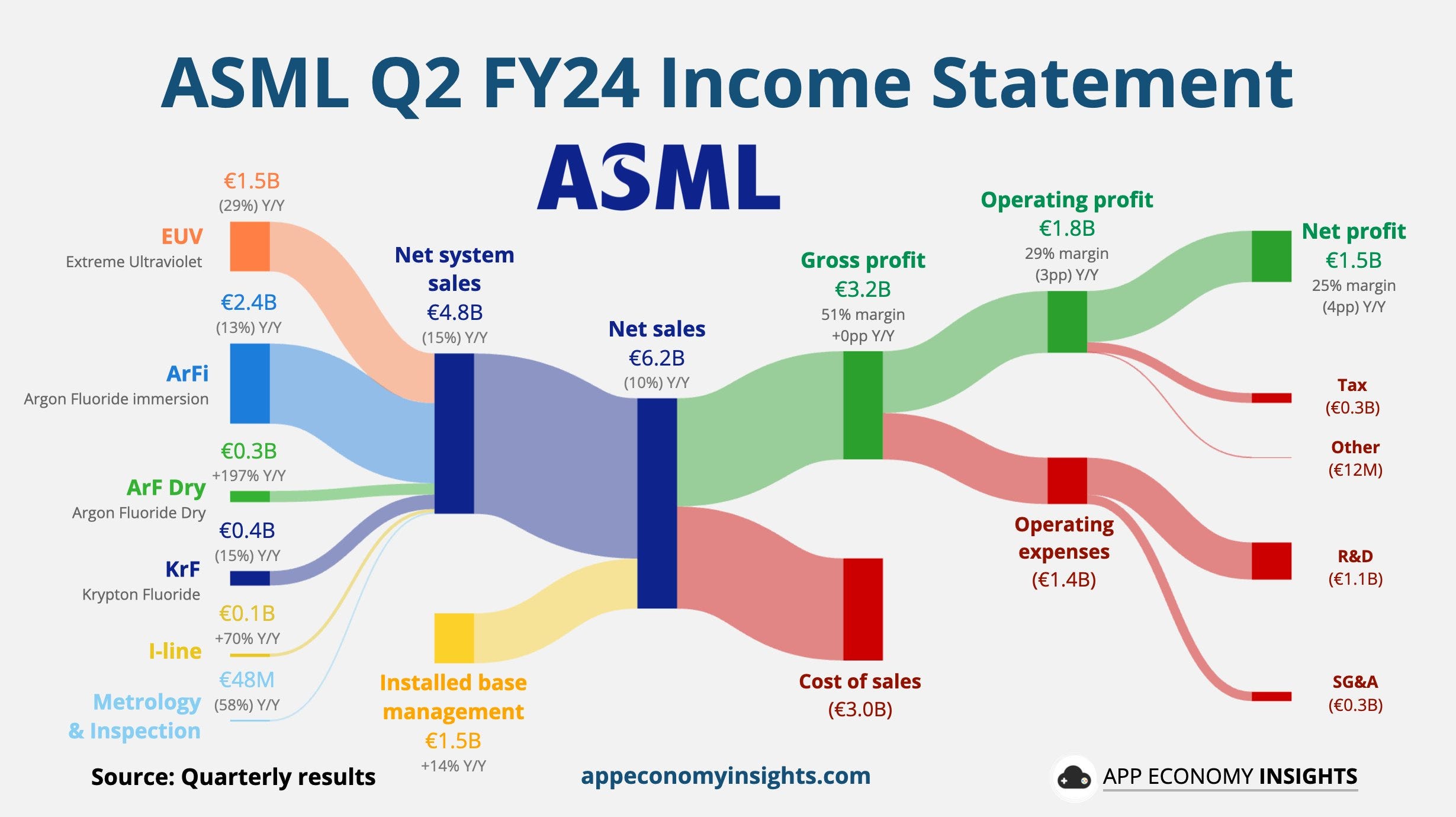 ASML Q2 FY24 Income Statement

ASML

€1.5B
(29%) Y/Y
EUV
Extreme Ultraviolet

€2.4B
(13%) Y/Y
ArFi
Argon Fluoride immersion

€0.3B
+197% Y/Y
ArF Dry
Argon Fluoride Dry

€0.4B
(15%) Y/Y
KrF
Krypton Fluoride

€0.1B
+70% Y/Y
I-line

€48M
(58%) Y/Y
Metrology & Inspection

Net system sales
€4.8B
(15%) Y/Y

Installed base management
€1.5B
+14% Y/Y

Net sales
€6.2B
(10%) Y/Y

Gross profit
€3.2B
51% margin
+0pp Y/Y

Cost of sales
(€3.0B)

Operating profit
€1.8B
29% margin
(3pp) Y/Y

Operating expenses
(€1.4B)

Net profit
€1.5B
25% margin
(4pp) Y/Y

Tax
(€0.3B)

Other
(€12M)

R&D
(€1.1B)

SG&A
(€0.3B)

Source: Quarterly results

appeconomyinsights.com

APP ECONOMY INSIGHTS